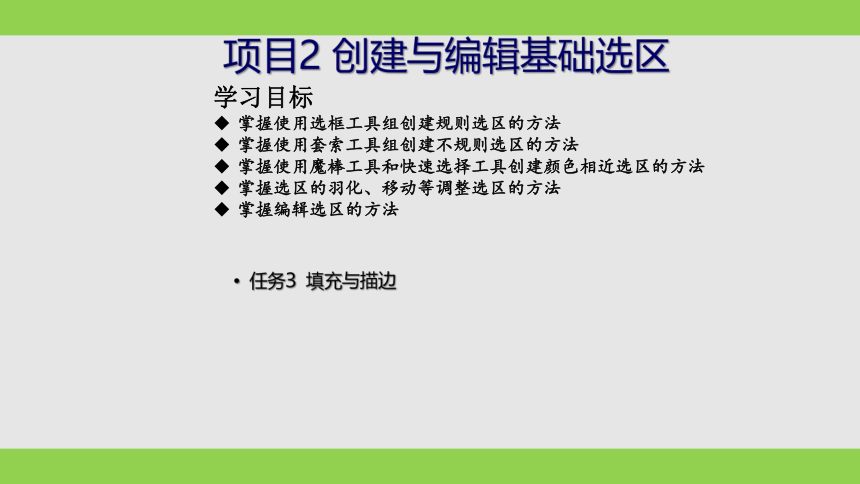 项目2 创建与编辑基础选区

学习目标

◆ 掌握使用选框工具组创建规则选区的方法
◆ 掌握使用套索工具组创建不规则选区的方法
◆ 掌握使用魔棒工具和快速选择工具创建颜色相近选区的方法
◆ 掌握选区的羽化、移动等调整选区的方法
◆ 掌握编辑选区的方法

• 任务3 填充与描边